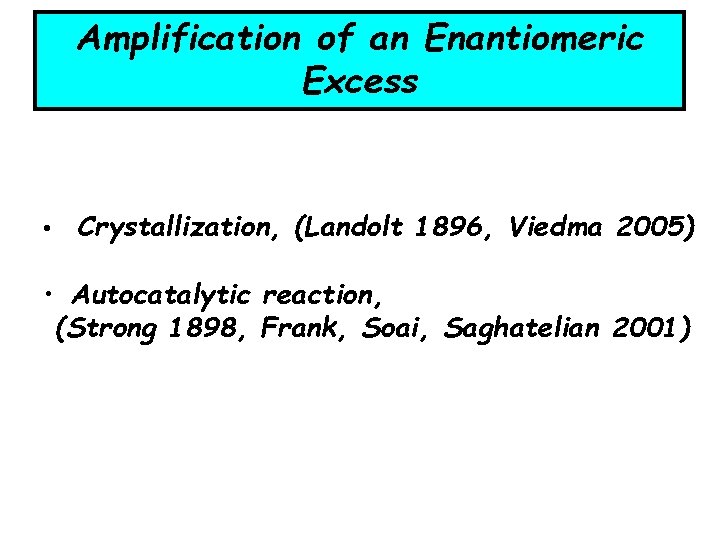 Amplification of an Enantiomeric Excess

• Crystallization, (Landolt 1896, Viedma 2005)

• Autocatalytic reaction,
(Strong 1898, Frank, Soai, Saghatelian 2001)